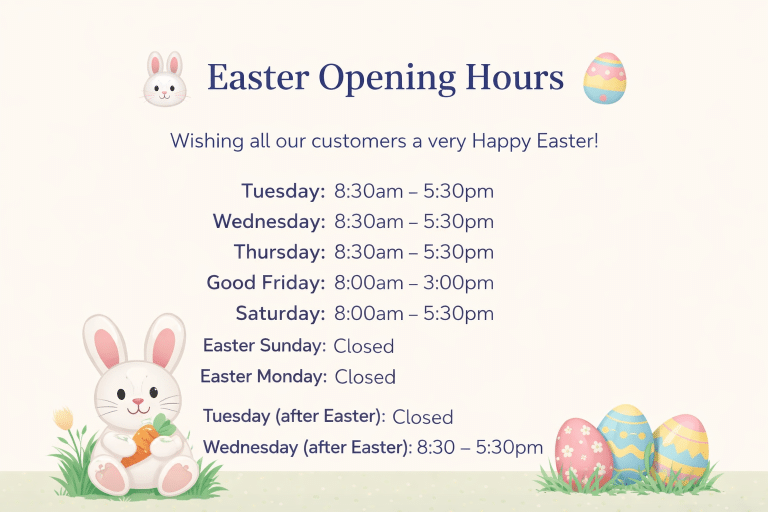 Easter Opening Hours

Wishing all our customers a very Happy Easter!

Tuesday: 8:30am – 5:30pm
Wednesday: 8:30am – 5:30pm
Thursday: 8:30am – 5:30pm
Good Friday: 8:00am – 3:00pm
Saturday: 8:00am – 5:30pm
Easter Sunday: Closed
Easter Monday: Closed
Tuesday (after Easter): Closed
Wednesday (after Easter): 8:30 – 5:30pm